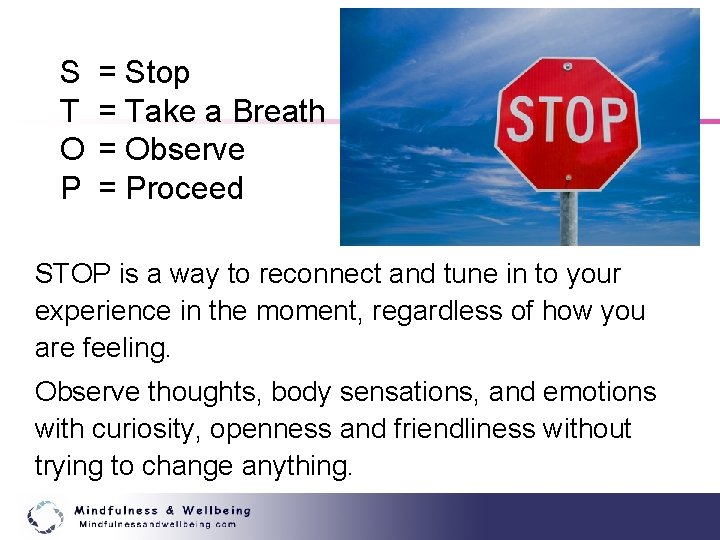 S = Stop
T = Take a Breath
O = Observe
P = Proceed

STOP

STOP is a way to reconnect and tune in to your experience in the moment, regardless of how you are feeling.

Observe thoughts, body sensations, and emotions with curiosity, openness and friendliness without trying to change anything.

Mindfulness & Wellbeing
Mindfulnessandwellbeing.com